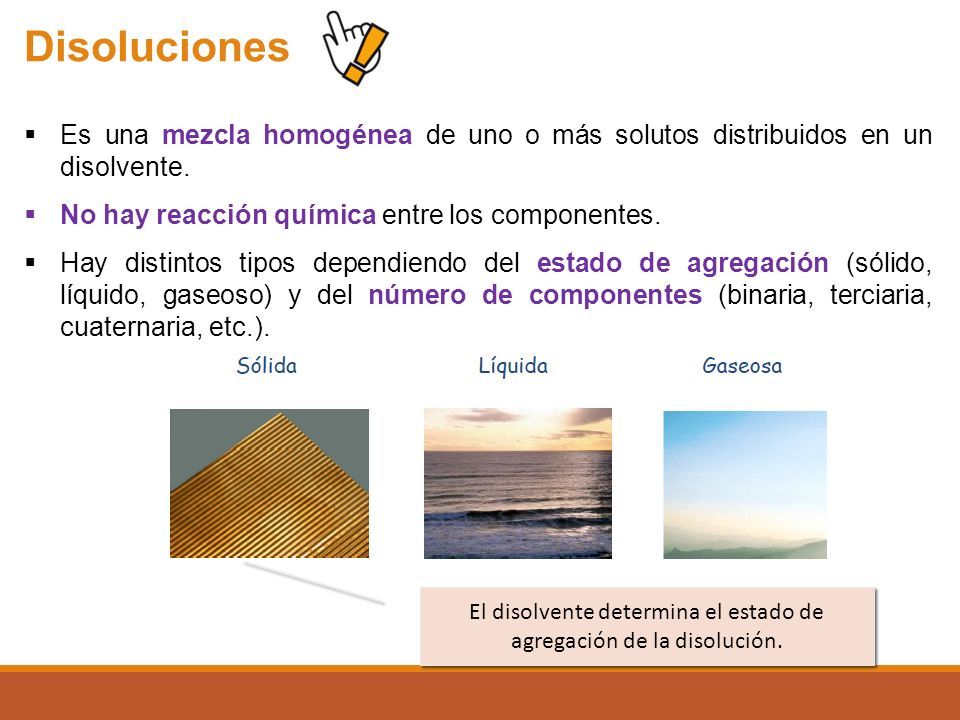 Disoluciones

▪ Es una mezcla homogénea de uno o más solutos distribuidos en un disolvente.

▪ No hay reacción química entre los componentes.

▪ Hay distintos tipos dependiendo del estado de agregación (sólido, líquido, gaseoso) y del número de componentes (binaria, terciaria, cuaternaria, etc.).

Sólida

Líquida

Gaseosa

El disolvente determina el estado de agregación de la disolución.